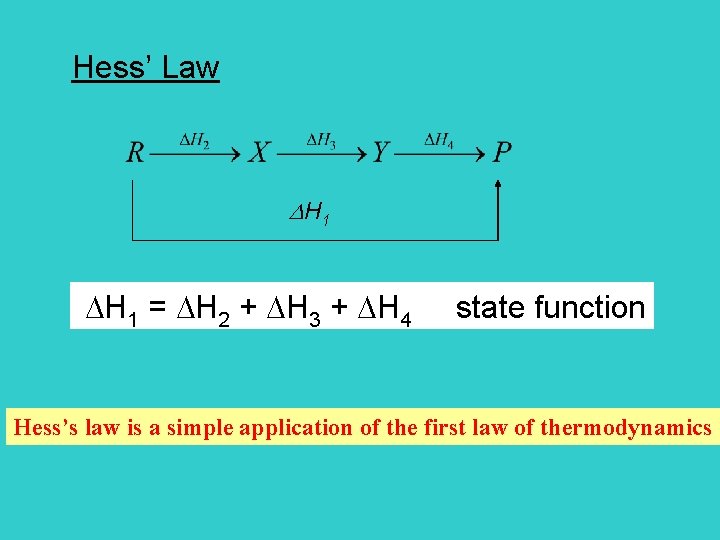 Hess' Law

$R \xrightarrow{\Delta H_2} X \xrightarrow{\Delta H_3} Y \xrightarrow{\Delta H_4} P$

$\Delta H_1$

$\Delta H_1 = \Delta H_2 + \Delta H_3 + \Delta H_4$ state function

Hess's law is a simple application of the first law of thermodynamics